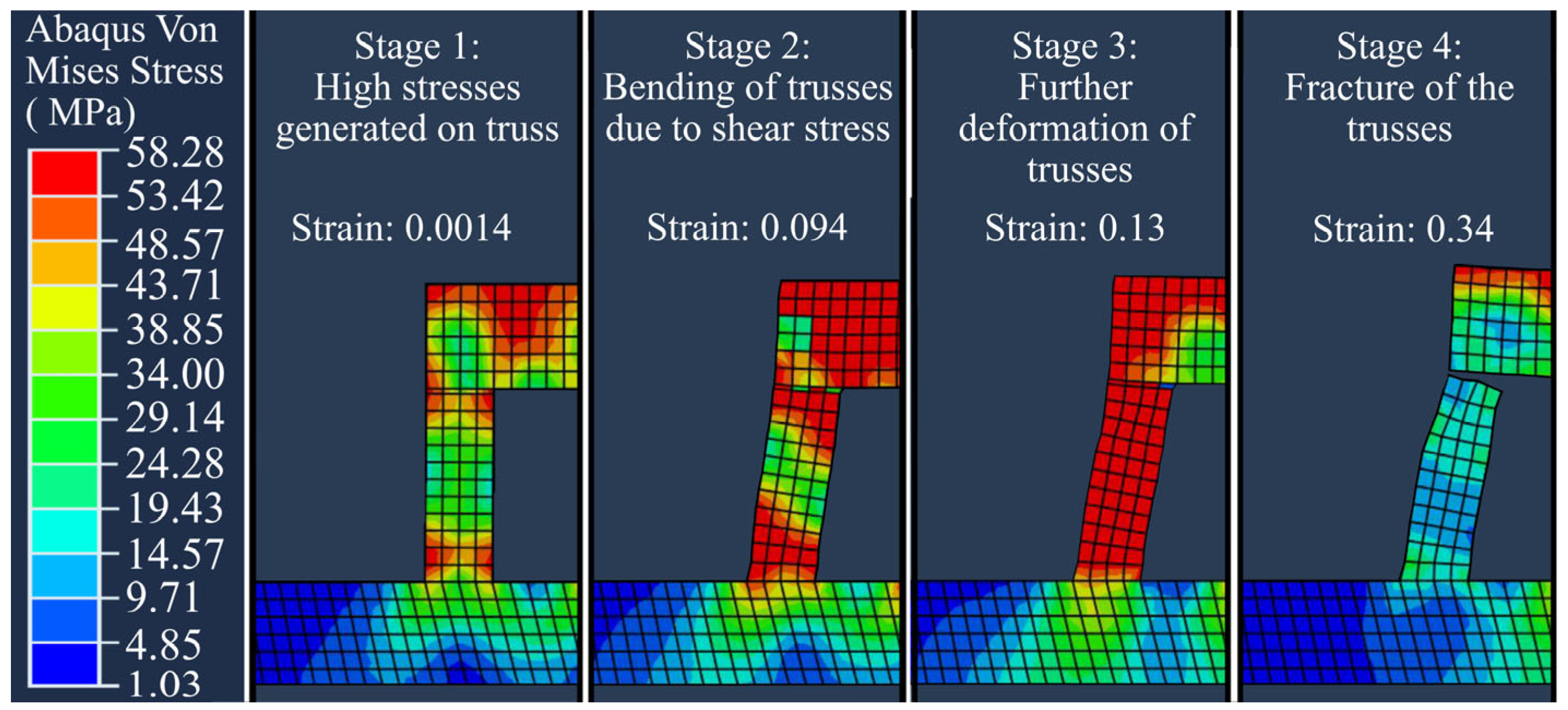 Abaqus Von Mises Stress ( MPa)

58.28
53.42
48.57
43.71
38.85
34.00
29.14
24.28
19.43
14.57
9.71
4.85
1.03

Stage 1:
High stresses generated on truss

Strain: 0.0014

Stage 2:
Bending of trusses due to shear stress

Strain: 0.094

Stage 3:
Further deformation of trusses

Strain: 0.13

Stage 4:
Fracture of the trusses

Strain: 0.34